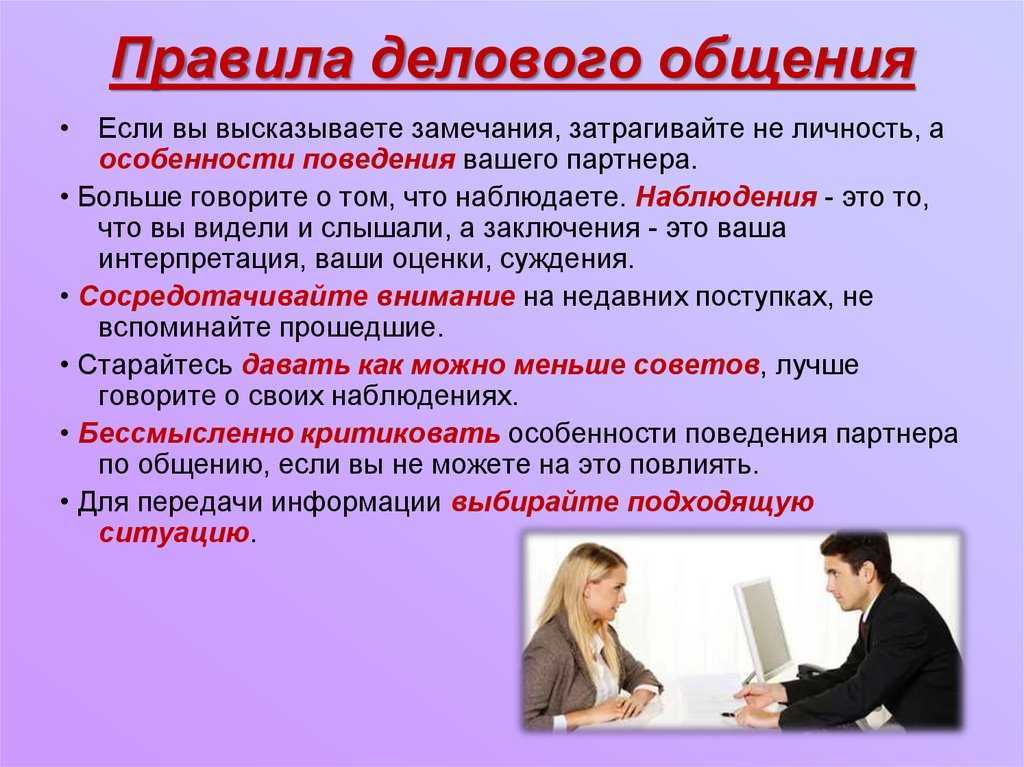 Правила делового общения

• Если вы высказываете замечания, затрагивайте не личность, а особенности поведения вашего партнера.

• Больше говорите о том, что наблюдаете. Наблюдения - это то, что вы видели и слышали, а заключения - это ваша интерпретация, ваши оценки, суждения.

• Сосредотачивайте внимание на недавних поступках, не вспоминайте прошедшие.

• Старайтесь давать как можно меньше советов, лучше говорите о своих наблюдениях.

• Бессмысленно критиковать особенности поведения партнера по общению, если вы не можете на это повлиять.

• Для передачи информации выбирайте подходящую ситуацию.